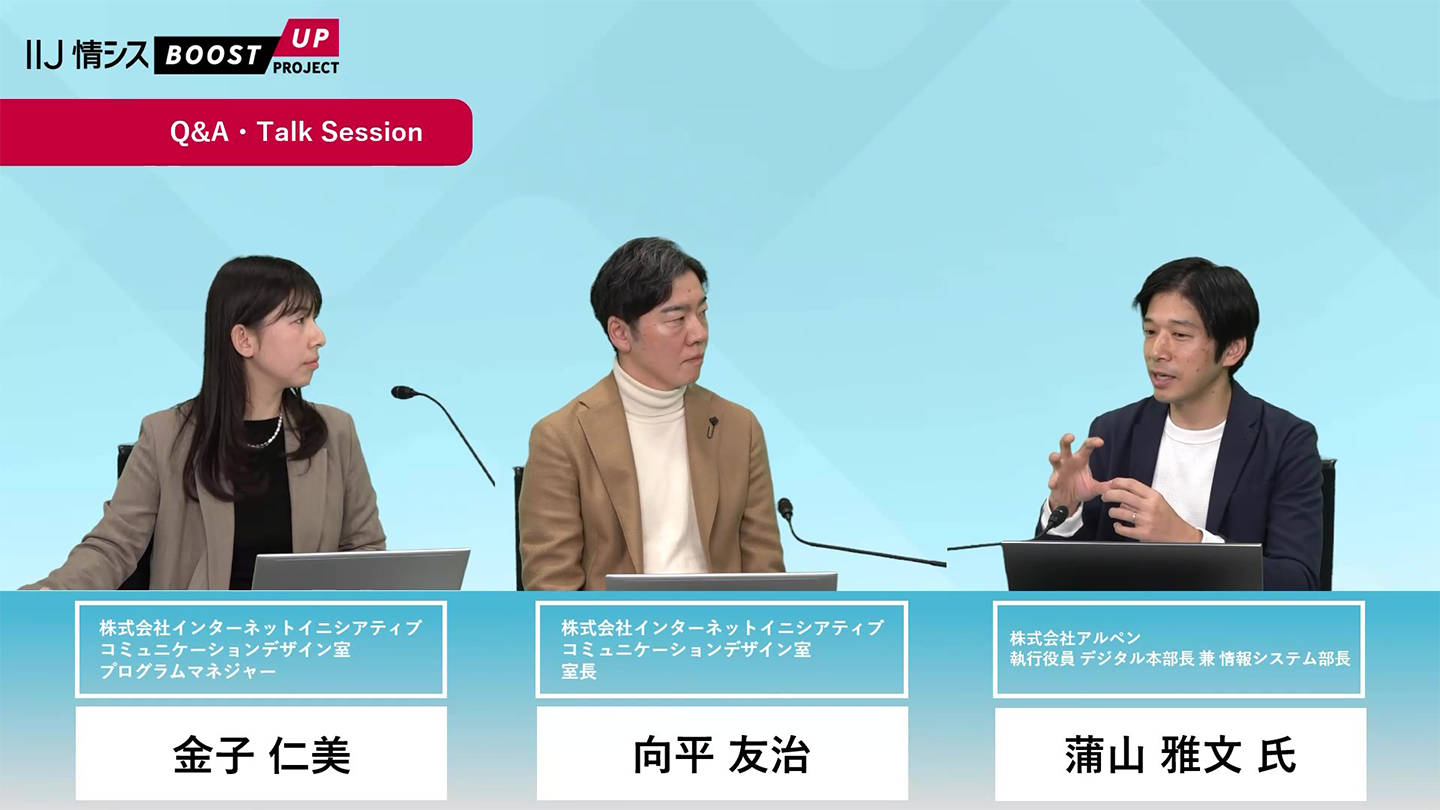 IIJ 情シス BOOST UP PROJECT

Q&A・Talk Session

株式会社インターネットイニシアティブ
コミュニケーションデザイン室
プログラムマネジャー

金子 仁美

株式会社インターネットイニシアティブ
コミュニケーションデザイン室
室長

向平 友治

株式会社アルペン
執行役員 デジタル本部長 兼 情報システム部長

蒲山 雅文 氏